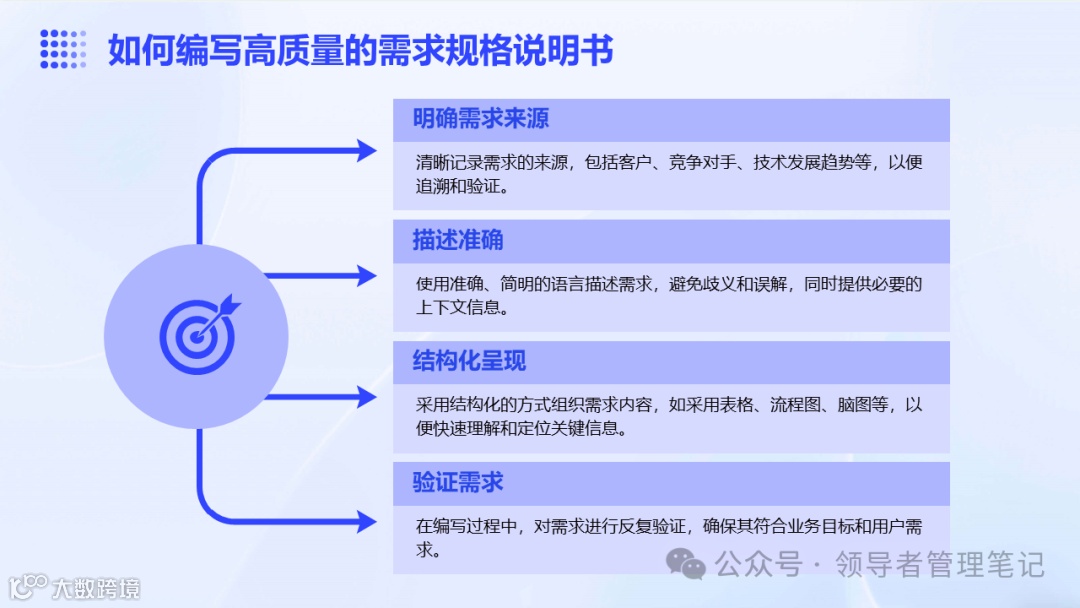 如何编写高质量的需求规格说明书

明确需求来源

清晰记录需求的来源，包括客户、竞争对手、技术发展趋势等，以便追溯和验证。

描述准确

使用准确、简明的语言描述需求，避免歧义和误解，同时提供必要的上下文信息。

结构化呈现

采用结构化的方式组织需求内容，如采用表格、流程图、脑图等，以便快速理解和定位关键信息。

验证需求

在编写过程中，对需求进行反复验证，确保其符合业务目标和用户需求。

公众号 · 领导者管理笔记

大数跨境